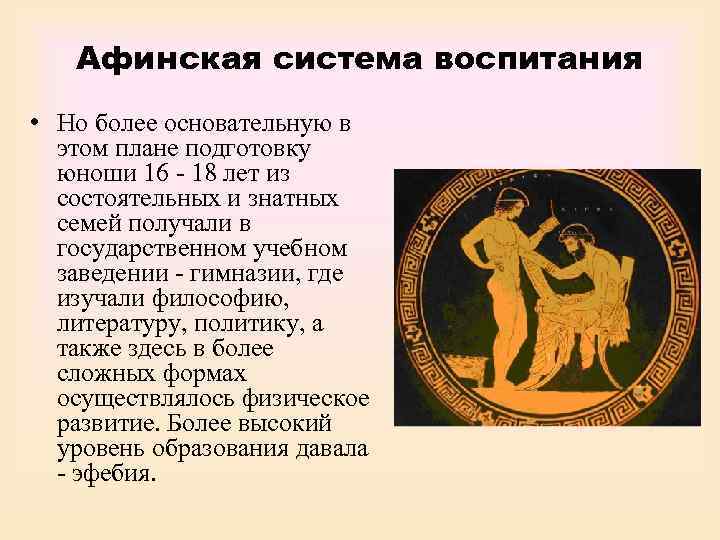 Афинская система воспитания

• Но более основательную в этом плане подготовку юноши 16 - 18 лет из состоятельных и знатных семей получали в государственном учебном заведении - гимназии, где изучали философию, литературу, политику, а также здесь в более сложных формах осуществлялось физическое развитие. Более высокий уровень образования давала - эфебия.